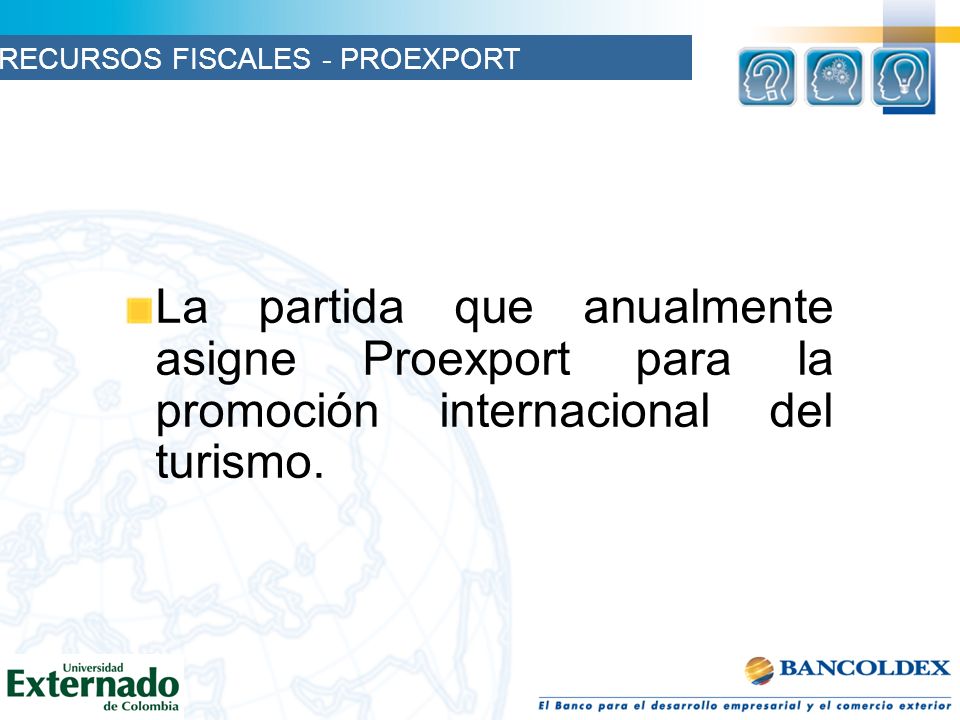 RECURSOS FISCALES - PROEXPORT

La partida que anualmente asigne Proexport para la promoción internacional del turismo.

Universidad Externado de Colombia

BANCOLDEX
El Banco para el desarrollo empresarial y el comercio exterior